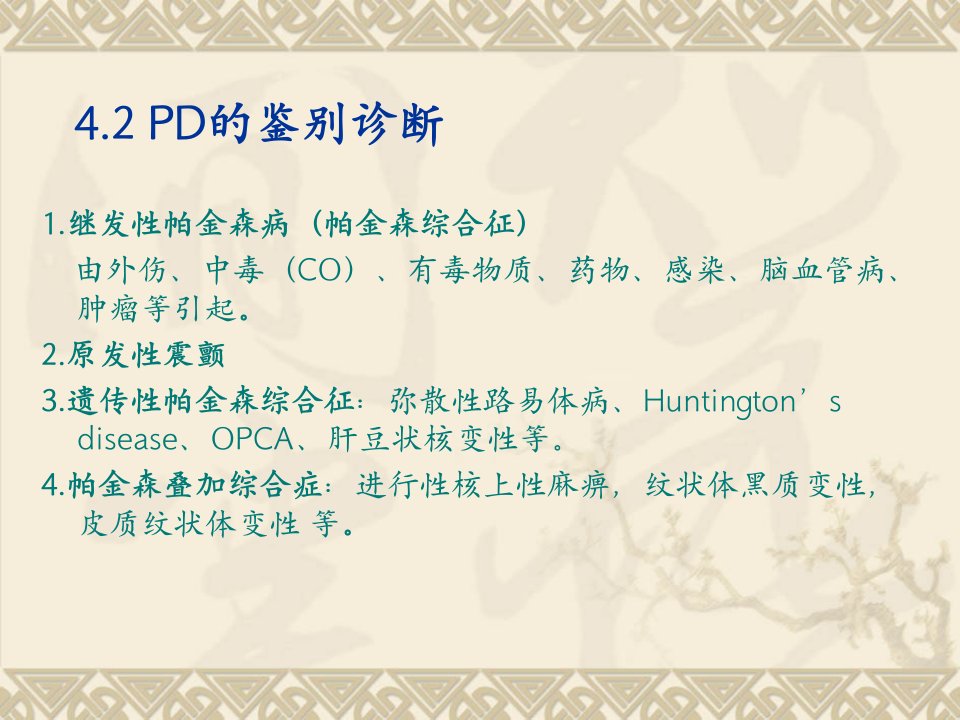 4.2 PD的鉴别诊断

1.继发性帕金森病（帕金森综合征）

由外伤、中毒（CO）、有毒物质、药物、感染、脑血管病、肿瘤等引起。

2.原发性震颤

3.遗传性帕金森综合征：弥散性路易体病、Huntington’s disease、OPCA、肝豆状核变性等。

4.帕金森叠加综合症：进行性核上性麻痹，纹状体黑质变性，皮质纹状体变性 等。